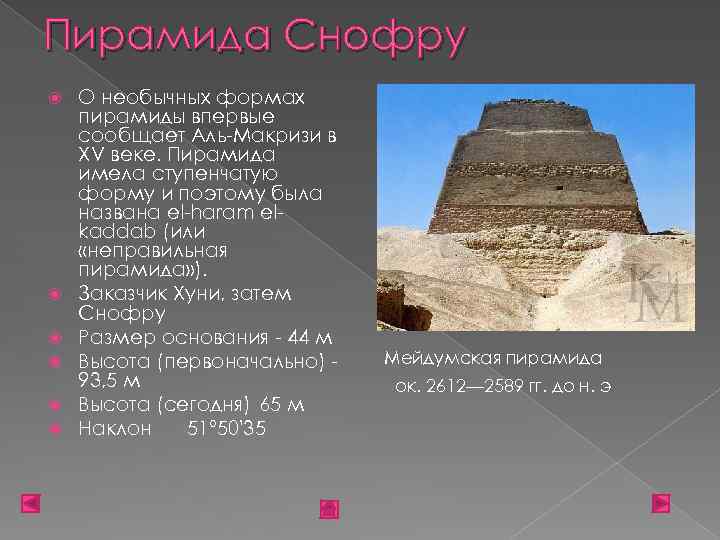 Пирамида Снофру

О необычных формах пирамиды впервые сообщает Аль-Макризи в XV веке. Пирамида имела ступенчатую форму и поэтому была названа el-haram el-kaddab (или «неправильная пирамида»).

Заказчик Хуни, затем Снофру

Размер основания - 44 м

Высота (первоначально) - 93,5 м

Высота (сегодня) 65 м

Наклон 51°50'35

KM

Мейдумская пирамида

ок. 2612—2589 гг. до н. э